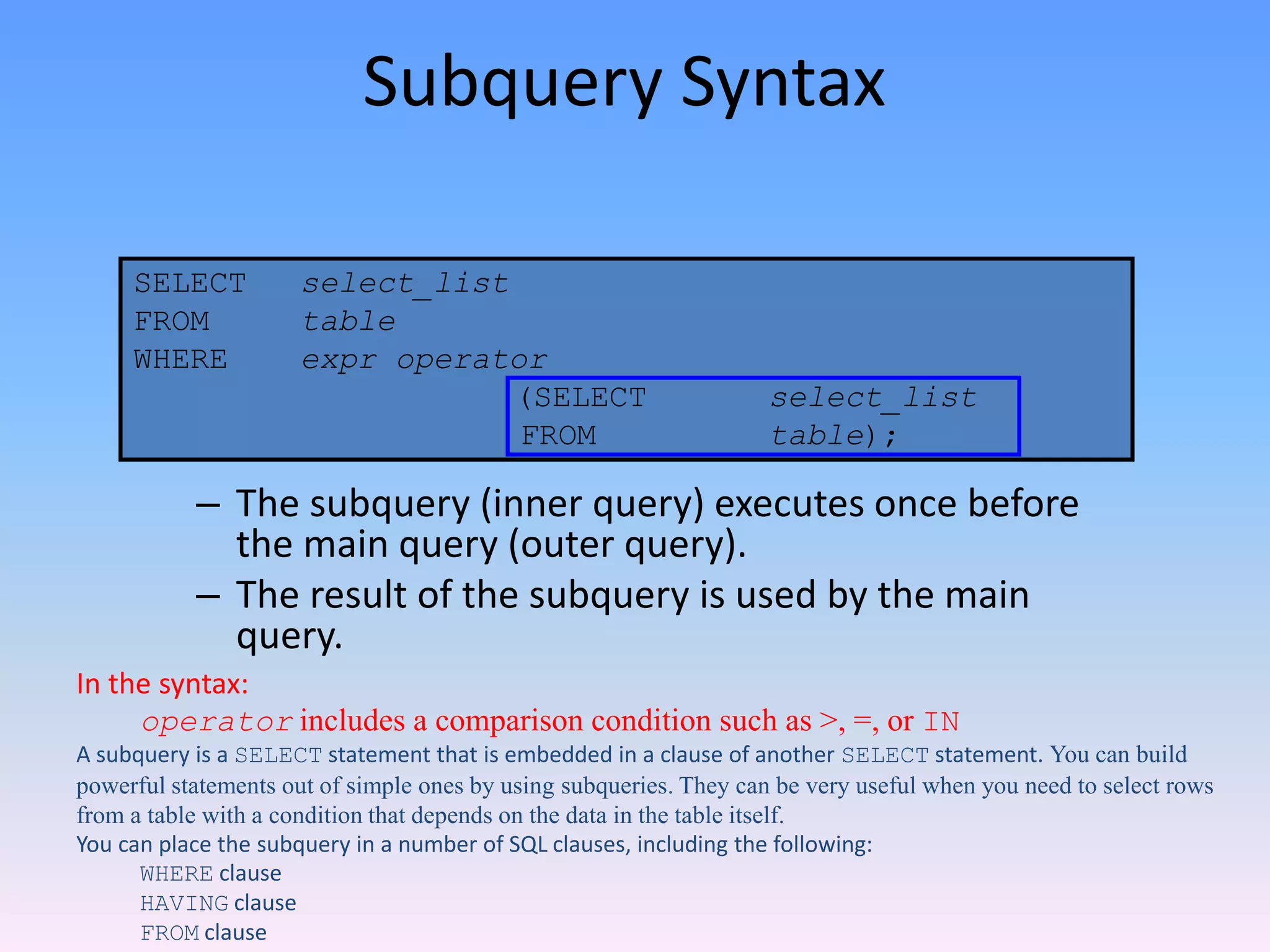 Subquery Syntax

SELECT select_list
FROM table
WHERE expr operator
(SELECT select_list
FROM table);

– The subquery (inner query) executes once before the main query (outer query).

– The result of the subquery is used by the main query.

In the syntax:

operator includes a comparison condition such as >, =, or IN

A subquery is a SELECT statement that is embedded in a clause of another SELECT statement. You can build powerful statements out of simple ones by using subqueries. They can be very useful when you need to select rows from a table with a condition that depends on the data in the table itself.

You can place the subquery in a number of SQL clauses, including the following:

WHERE clause
HAVING clause
FROM clause